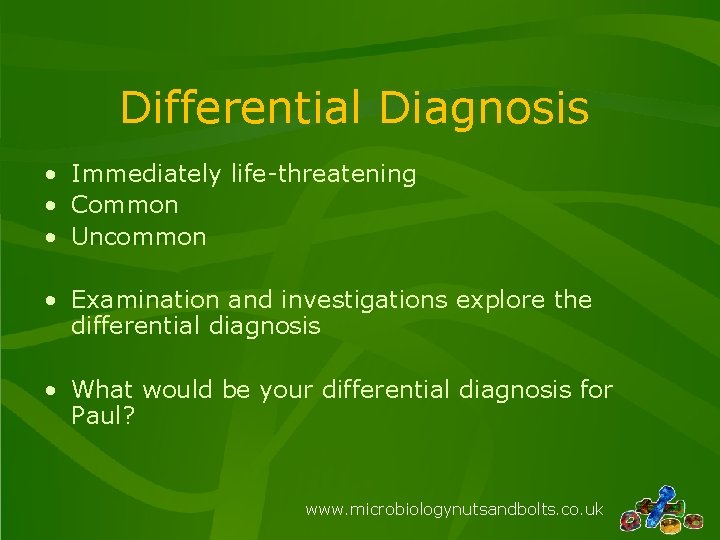 Differential Diagnosis

• Immediately life-threatening
• Common
• Uncommon

• Examination and investigations explore the differential diagnosis

• What would be your differential diagnosis for Paul?

www.microbiologynutsandbolts.co.uk